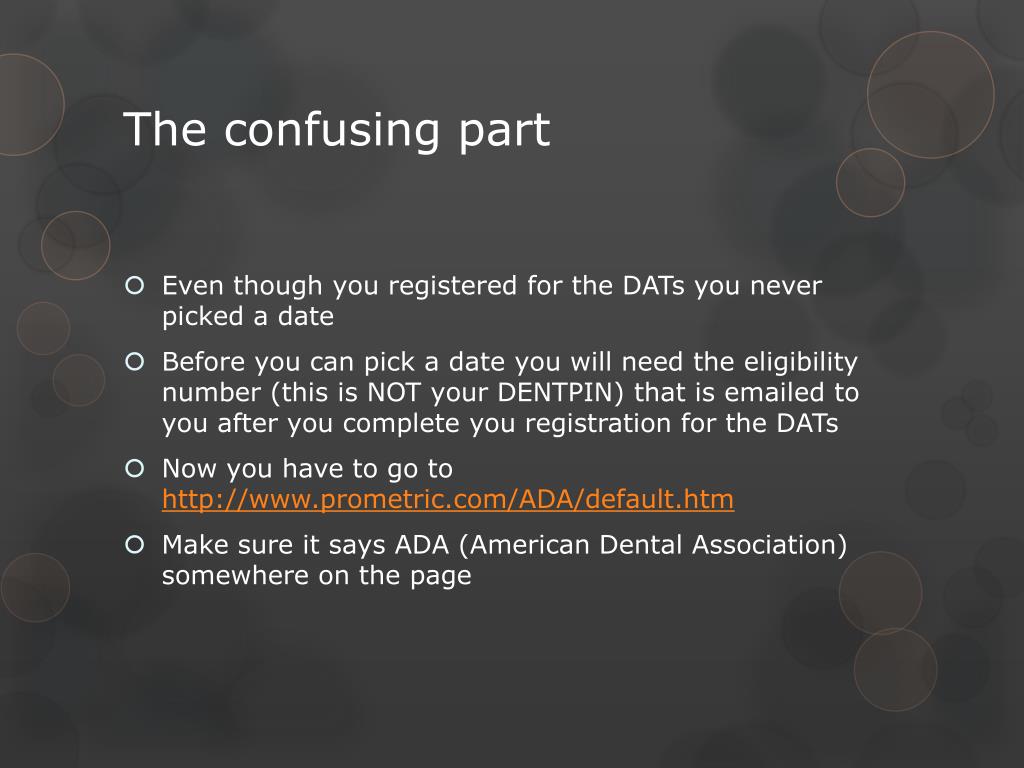 The confusing part

Even though you registered for the DATs you never picked a date

Before you can pick a date you will need the eligibility number (this is NOT your DENTPIN) that is emailed to you after you complete you registration for the DATs

Now you have to go to http://www.prometric.com/ADA/default.htm

Make sure it says ADA (American Dental Association) somewhere on the page